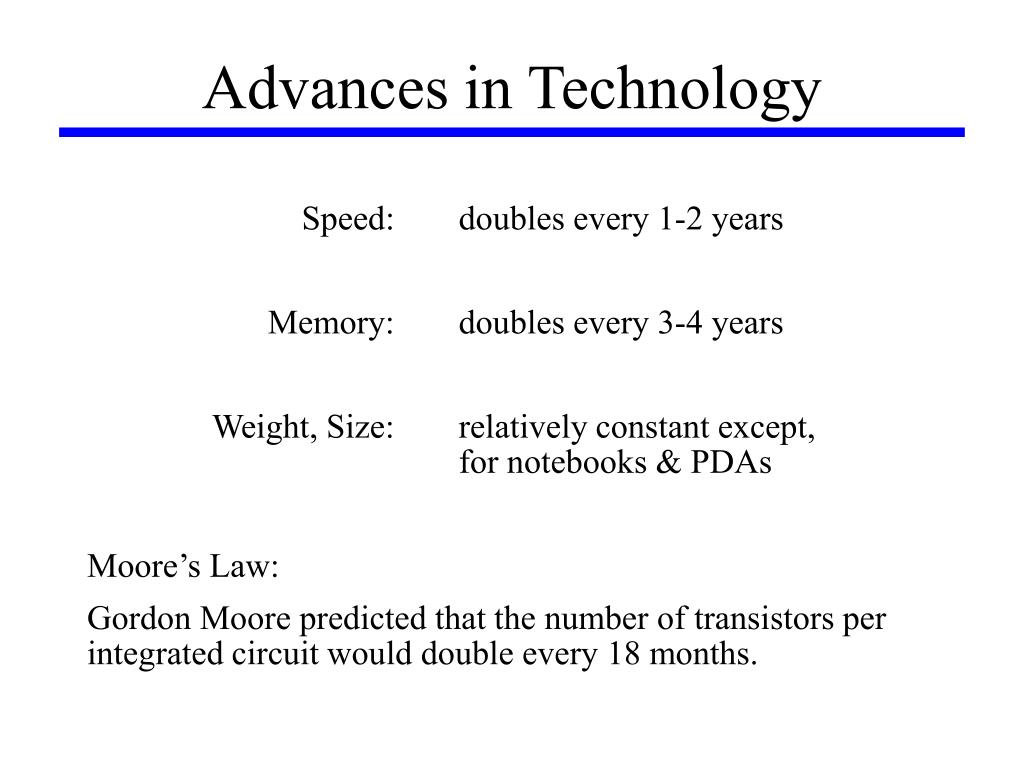 Advances in Technology

Speed: doubles every 1-2 years

Memory: doubles every 3-4 years

Weight, Size: relatively constant except, for notebooks & PDAs

Moore’s Law:

Gordon Moore predicted that the number of transistors per integrated circuit would double every 18 months.